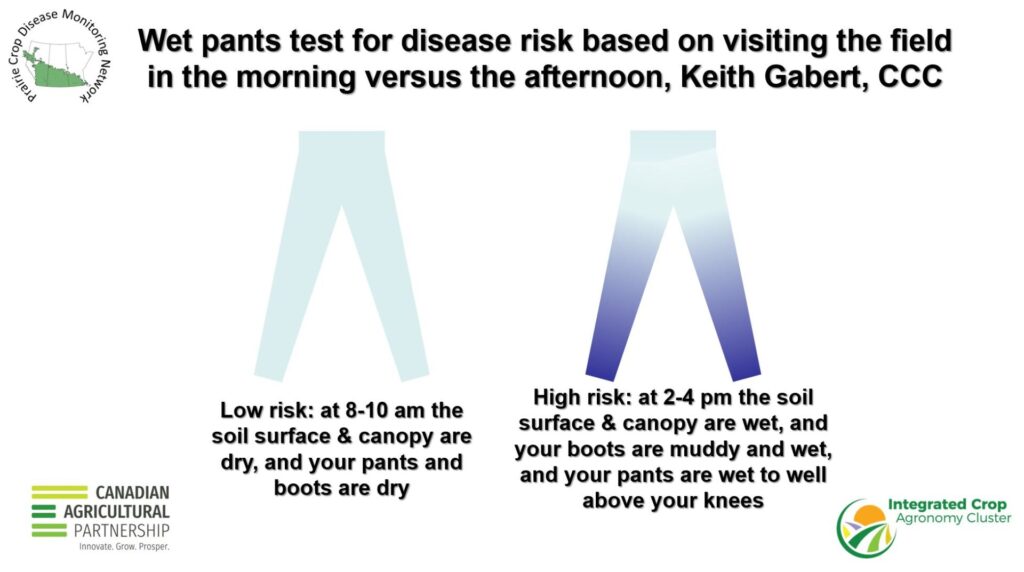 Prairie Crop Disease Monitoring Network

Wet pants test for disease risk based on visiting the field in the morning versus the afternoon, Keith Gabert, CCC

Low risk: at 8-10 am the soil surface & canopy are dry, and your pants and boots are dry

High risk: at 2-4 pm the soil surface & canopy are wet, and your boots are muddy and wet, and your pants are wet to well above your knees

CANADIAN AGRICULTURAL PARTNERSHIP
Innovate. Grow. Prosper.

Integrated Crop Agronomy Cluster